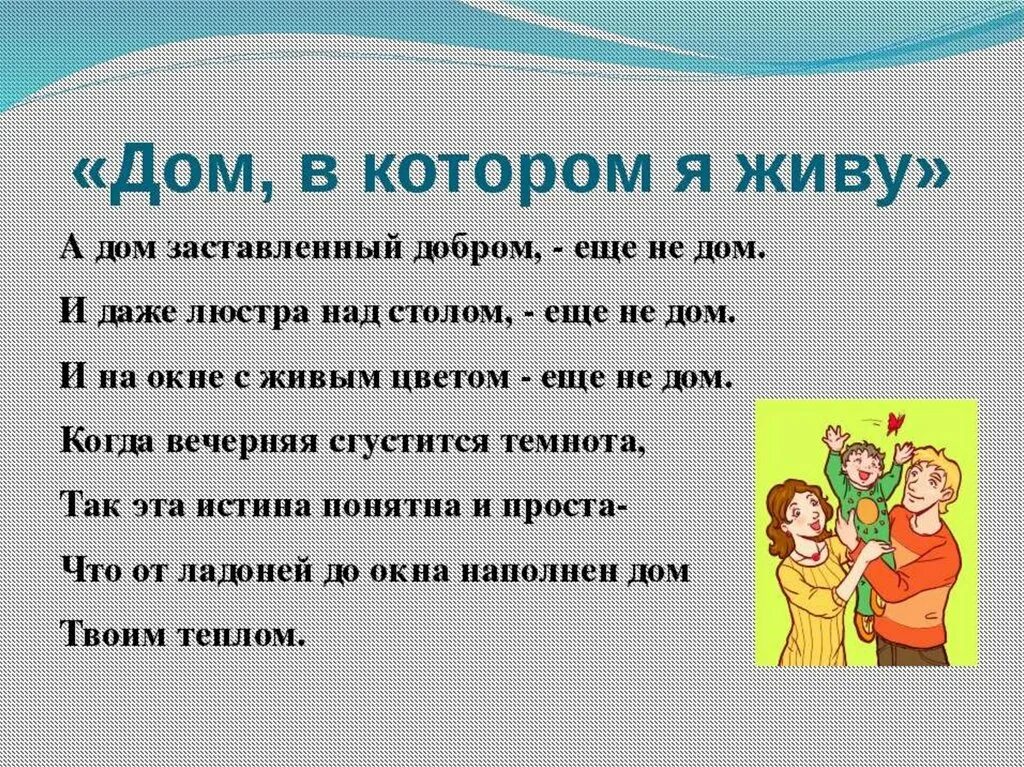 «Дом, в котором я живу»

А дом заставленный добром, - еще не дом.

И даже люстра над столом, - еще не дом.

И на окне с живым цветом - еще не дом.

Когда вечерняя сгустится темнота,

Так эта истина понятна и проста-

Что от ладоней до окна наполнен дом

Твоим теплом.